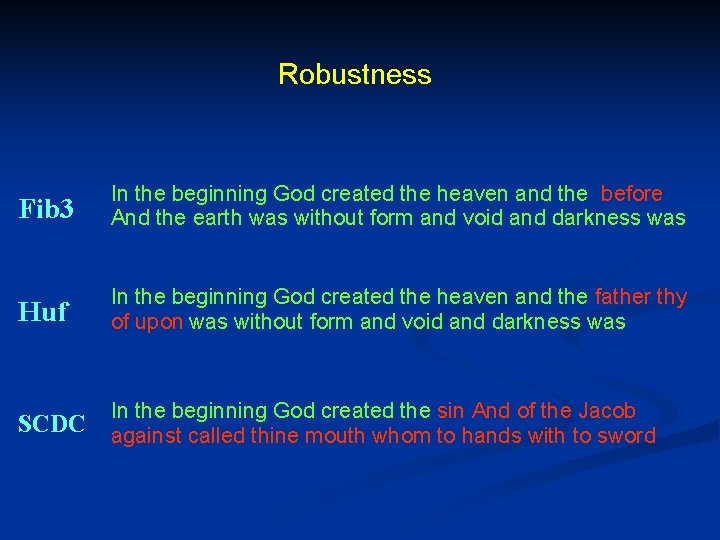 Robustness

Fib3
In the beginning God created the heaven and the before And the earth was without form and void and darkness was

Huf
In the beginning God created the heaven and the father thy of upon was without form and void and darkness was

SCDC
In the beginning God created the sin And of the Jacob against called thine mouth whom to hands with to sword